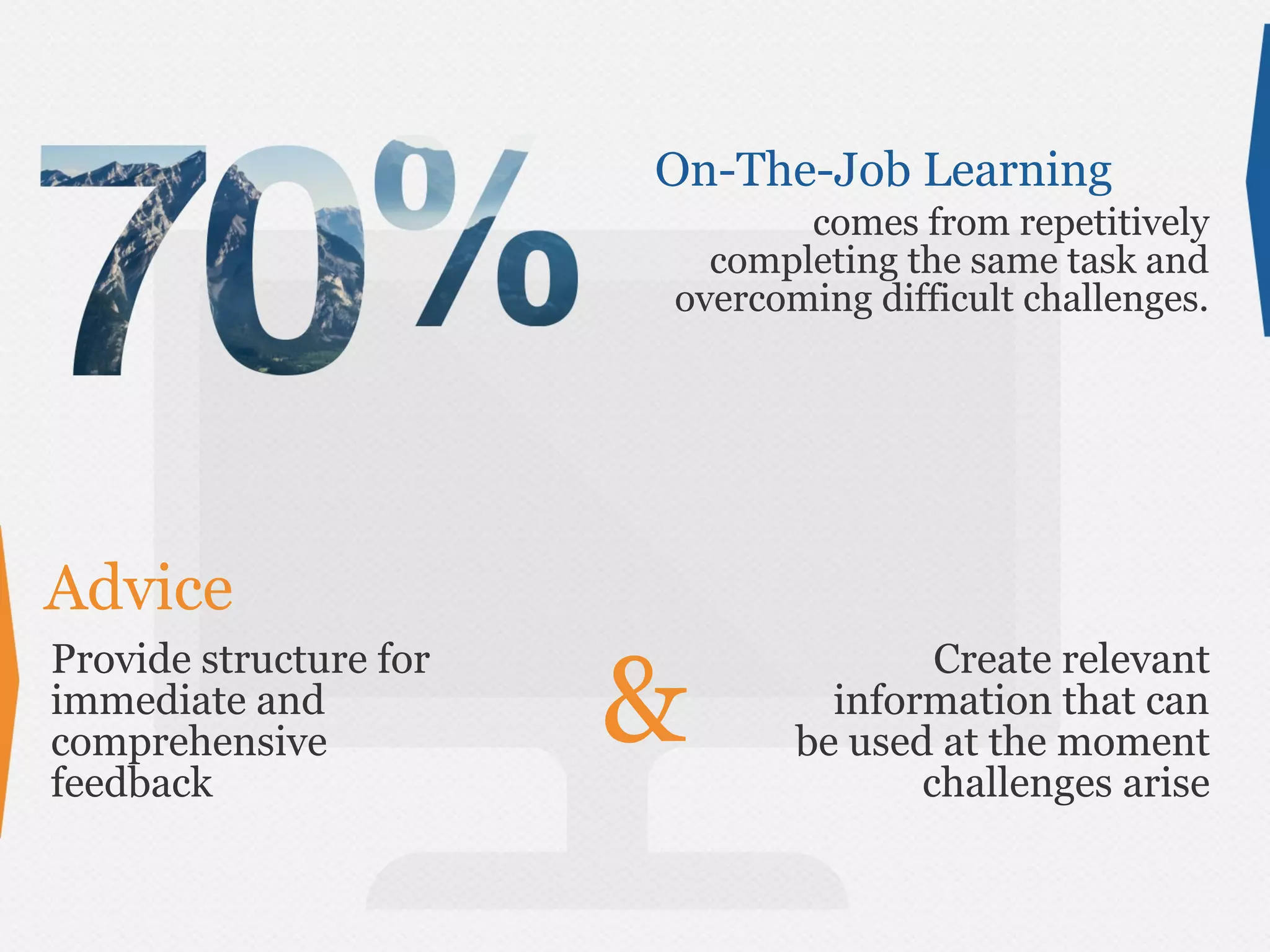 70%

On-The-Job Learning

comes from repetitively completing the same task and overcoming difficult challenges.

Advice

Provide structure for immediate and comprehensive feedback

&

Create relevant information that can be used at the moment challenges arise